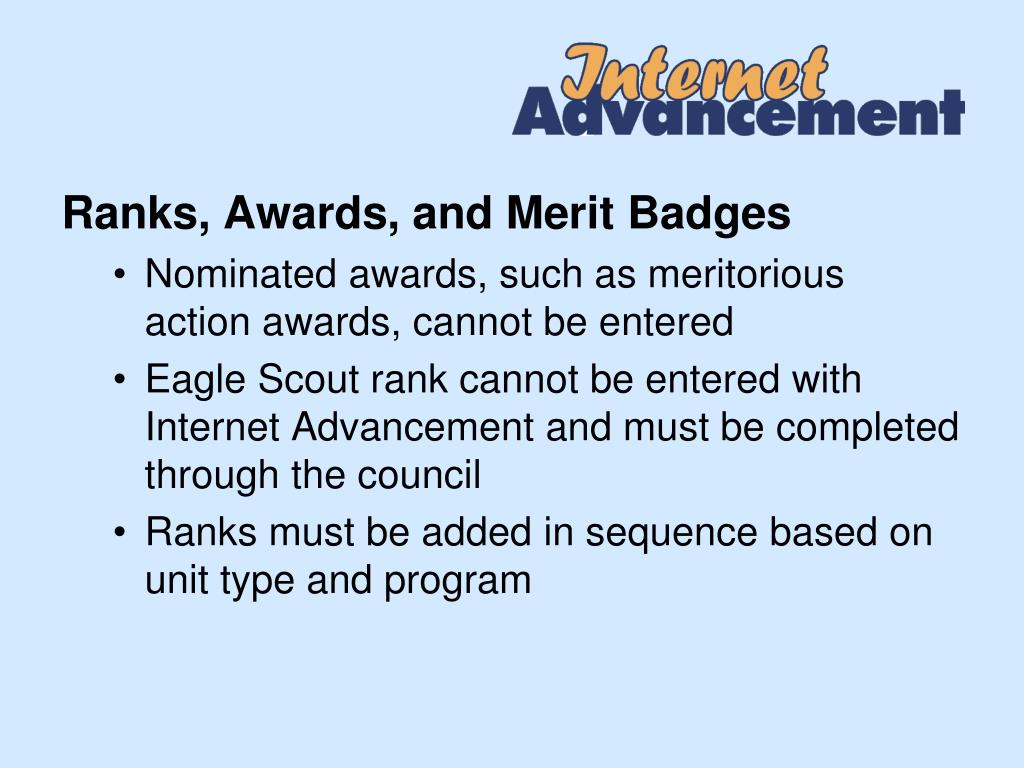 Internet
Advancement

Ranks, Awards, and Merit Badges

• Nominated awards, such as meritorious action awards, cannot be entered

• Eagle Scout rank cannot be entered with Internet Advancement and must be completed through the council

• Ranks must be added in sequence based on unit type and program